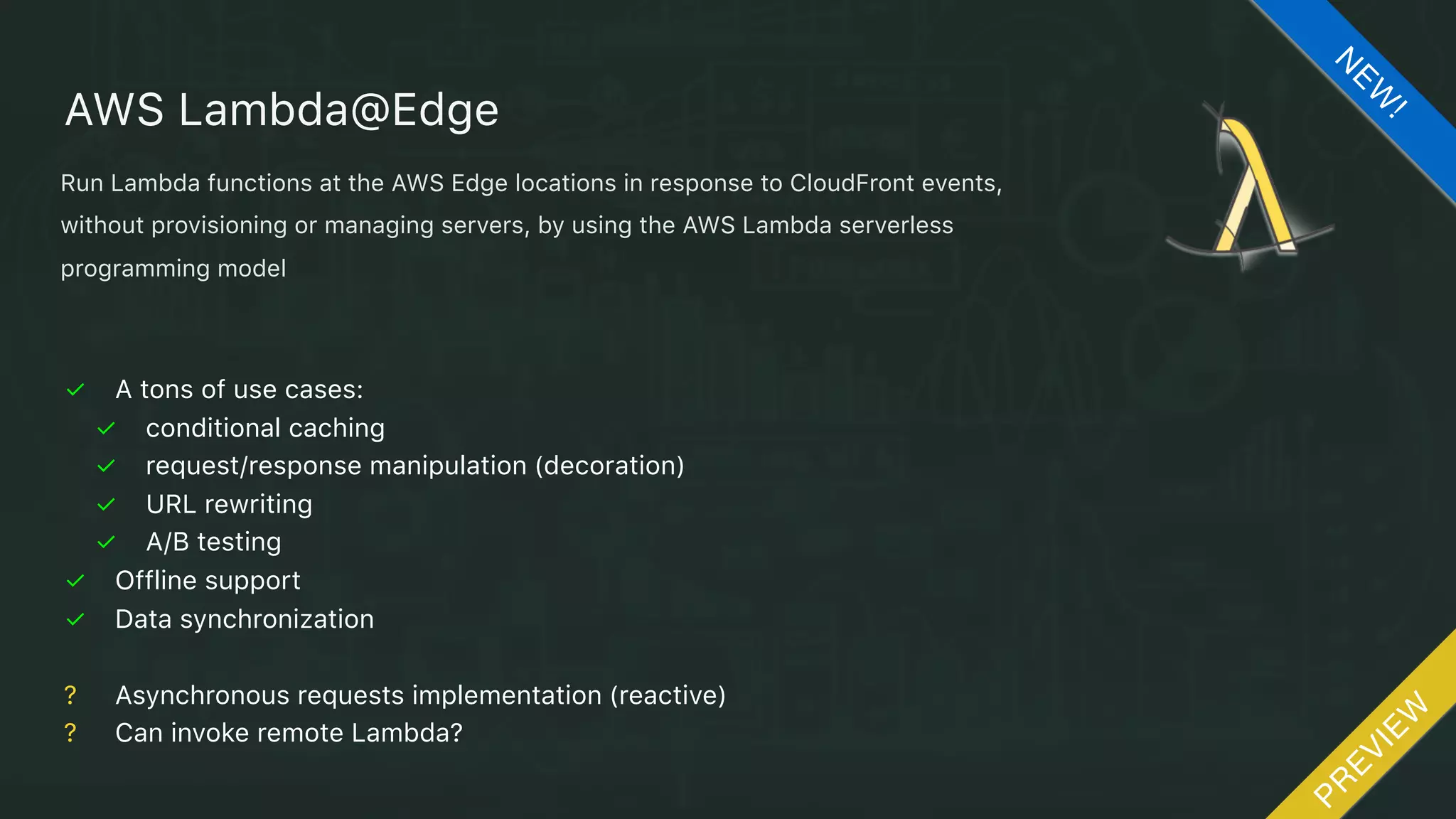 NEW!

AWS Lambda@Edge

Run Lambda functions at the AWS Edge locations in response to CloudFront events, without provisioning or managing servers, by using the AWS Lambda serverless programming model

✓ A tons of use cases:
✓ conditional caching
✓ request/response manipulation (decoration)
✓ URL rewriting
✓ A/B testing
✓ Offline support
✓ Data synchronization

? Asynchronous requests implementation (reactive)
? Can invoke remote Lambda?

PREVIEW